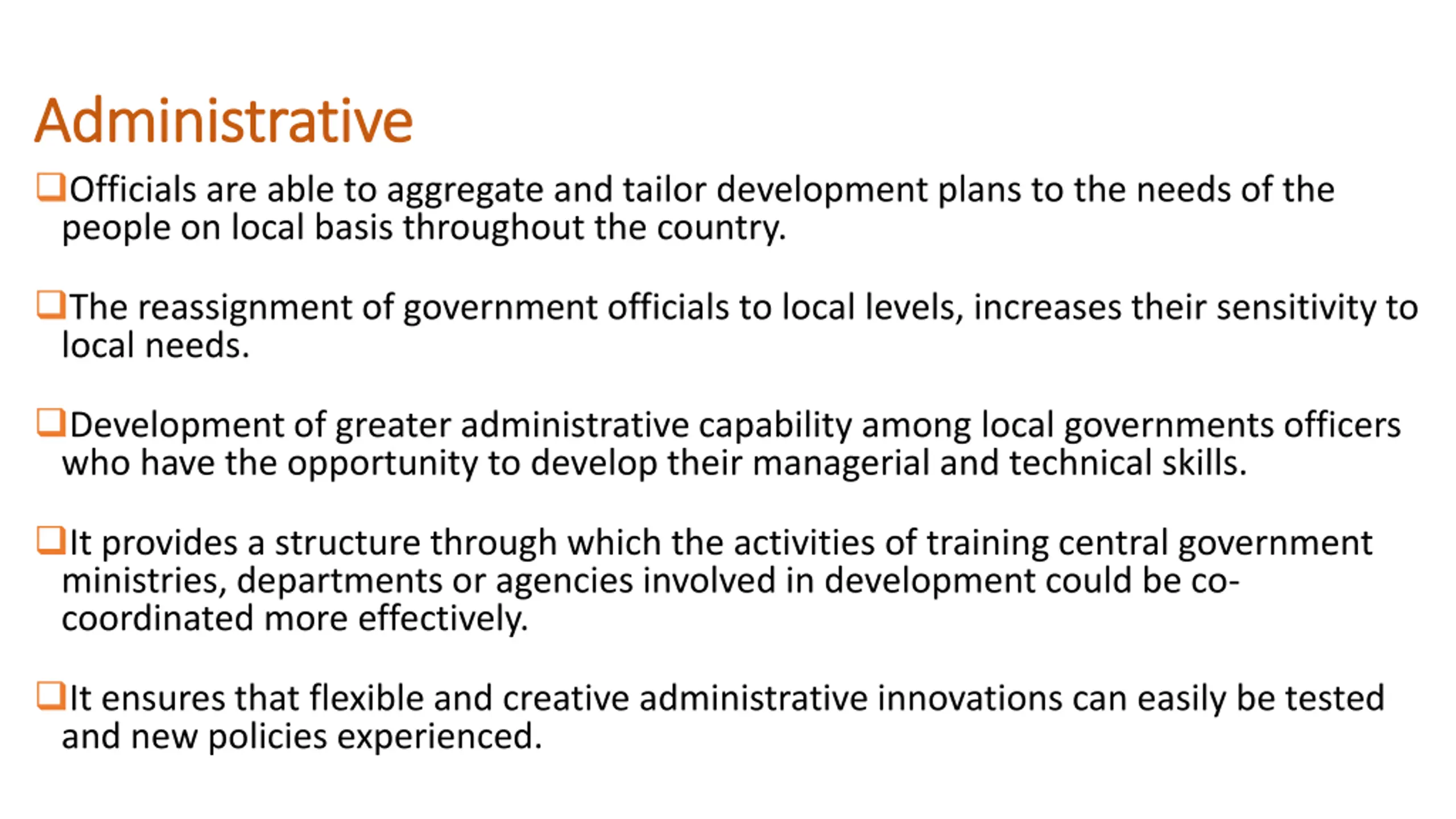 Administrative

❑Officials are able to aggregate and tailor development plans to the needs of the people on local basis throughout the country.

❑The reassignment of government officials to local levels, increases their sensitivity to local needs.

❑Development of greater administrative capability among local governments officers who have the opportunity to develop their managerial and technical skills.

❑It provides a structure through which the activities of training central government ministries, departments or agencies involved in development could be co-coordinated more effectively.

❑It ensures that flexible and creative administrative innovations can easily be tested and new policies experienced.